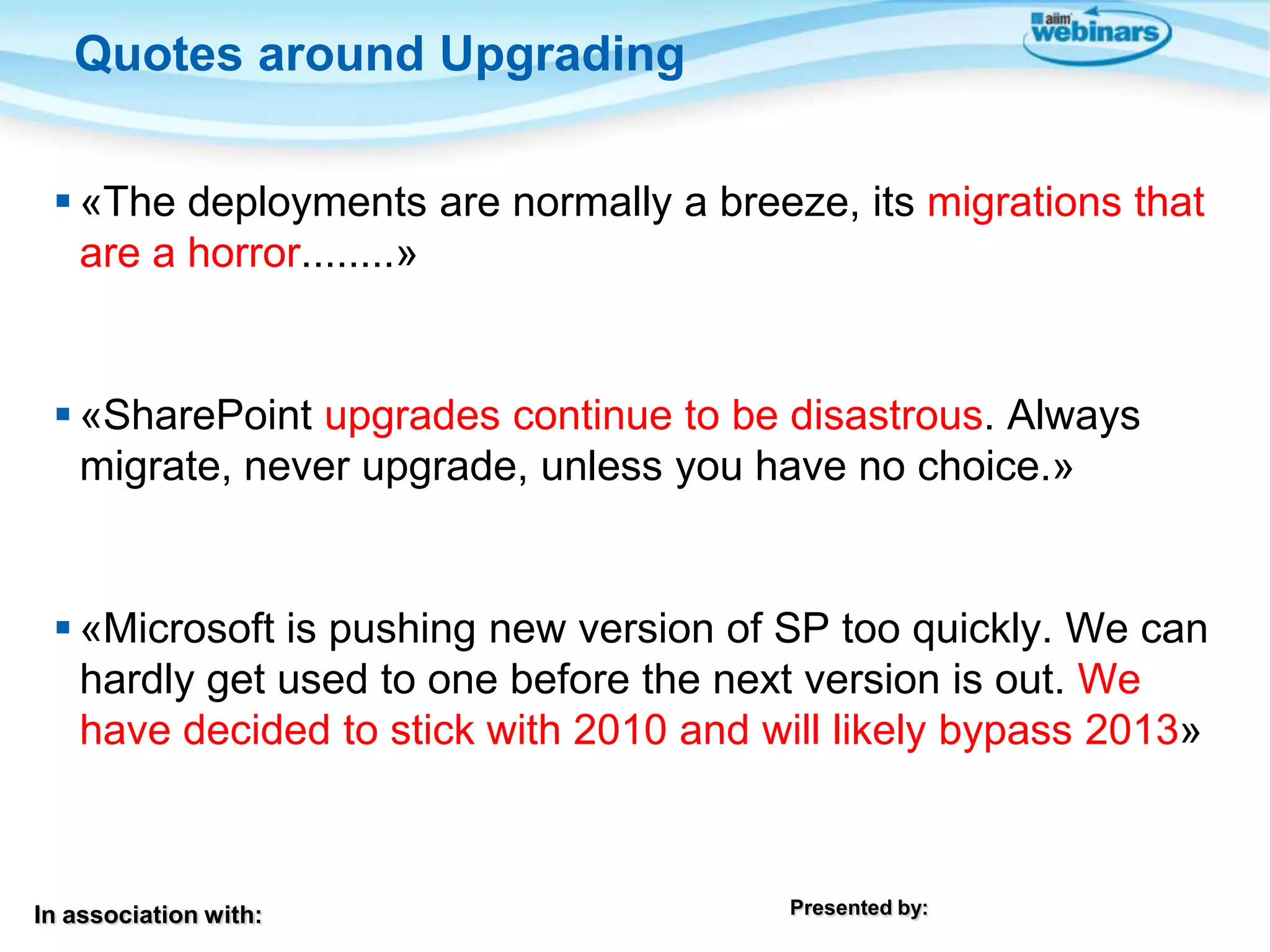 Quotes around Upgrading

aiim webinars

▪ «The deployments are normally a breeze, its migrations that are a horror........»

▪ «SharePoint upgrades continue to be disastrous. Always migrate, never upgrade, unless you have no choice.»

▪ «Microsoft is pushing new version of SP too quickly. We can hardly get used to one before the next version is out. We have decided to stick with 2010 and will likely bypass 2013»

In association with:

Presented by: